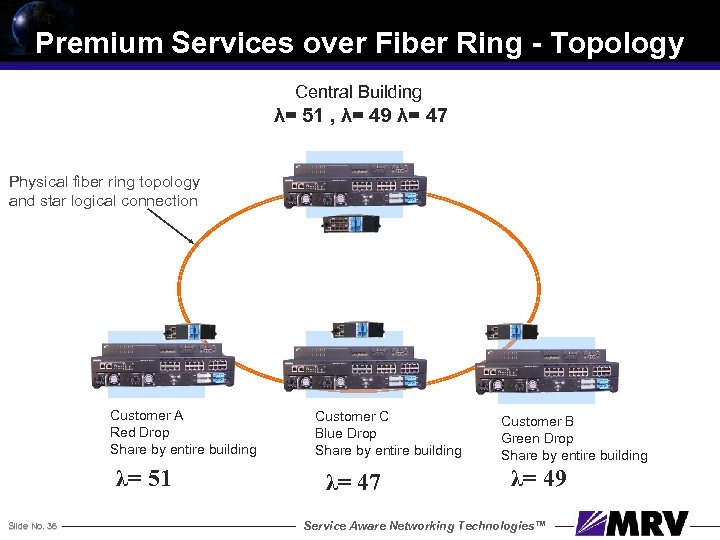 Premium Services over Fiber Ring - Topology

Central Building
λ= 51 , λ= 49 λ= 47

Physical fiber ring topology and star logical connection

Customer A
Red Drop
Share by entire building
λ= 51

Customer C
Blue Drop
Share by entire building
λ= 47

Customer B
Green Drop
Share by entire building
λ= 49

Slide No. 36

Service Aware Networking Technologies™

MRV